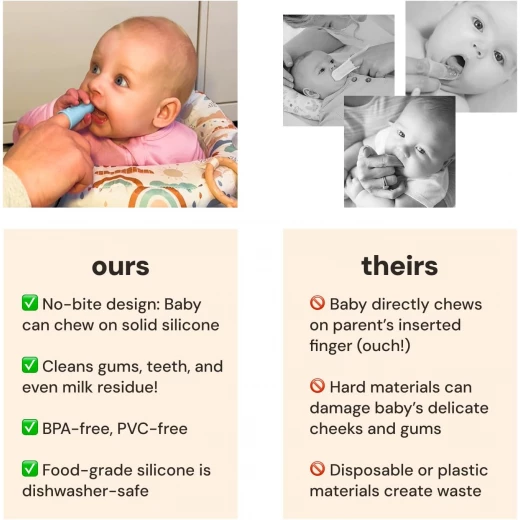 ours

✅ No-bite design: Baby can chew on solid silicone

✅ Cleans gums, teeth, and even milk residue!

✅ BPA-free, PVC-free

✅ Food-grade silicone is dishwasher-safe

theirs

🚫 Baby directly chews on parent's inserted finger (ouch!)

🚫 Hard materials can damage baby's delicate cheeks and gums

🚫 Disposable or plastic materials create waste